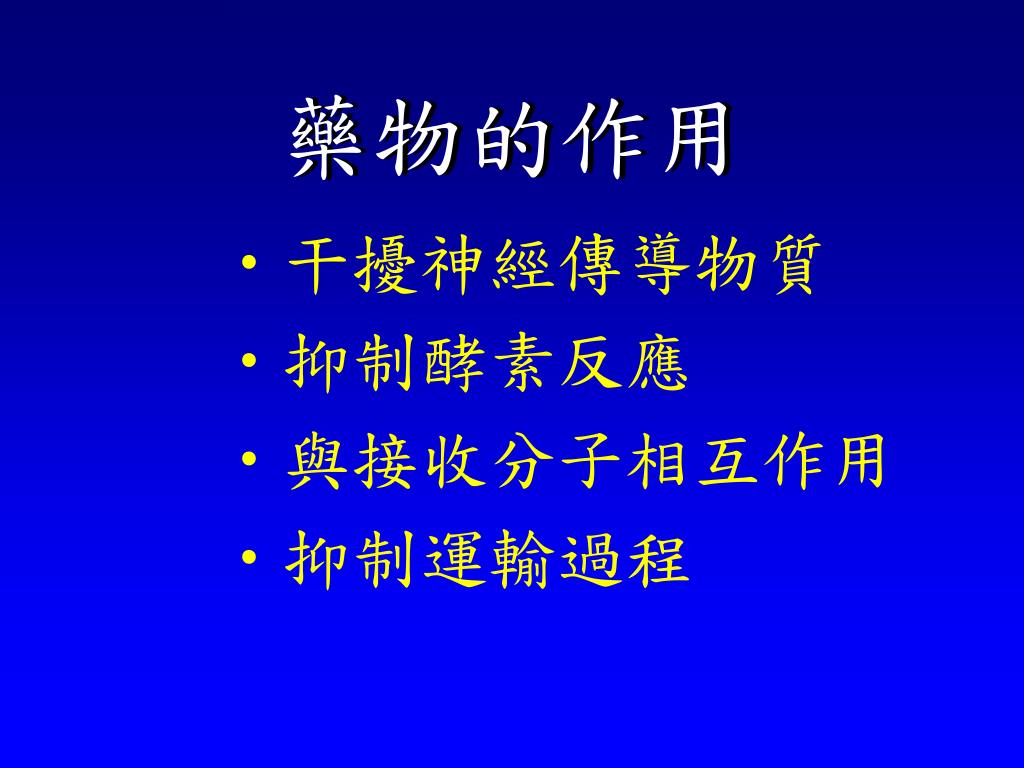 藥物的作用

• 干擾神經傳導物質
• 抑制酵素反應
• 與接收分子相互作用
• 抑制運輸過程